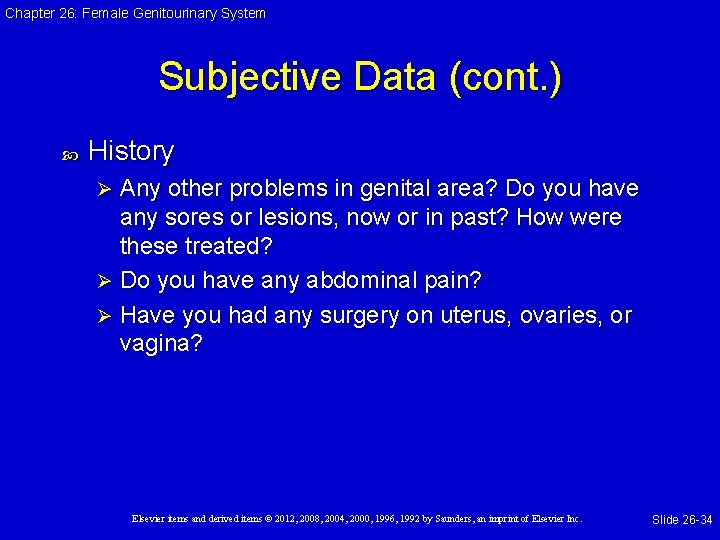 Chapter 26: Female Genitourinary System

Subjective Data (cont.)

History

Any other problems in genital area? Do you have any sores or lesions, now or in past? How were these treated?

Do you have any abdominal pain?

Have you had any surgery on uterus, ovaries, or vagina?

Elsevier items and derived items © 2012, 2008, 2004, 2000, 1996, 1992 by Saunders, an imprint of Elsevier Inc.

Slide 26-34